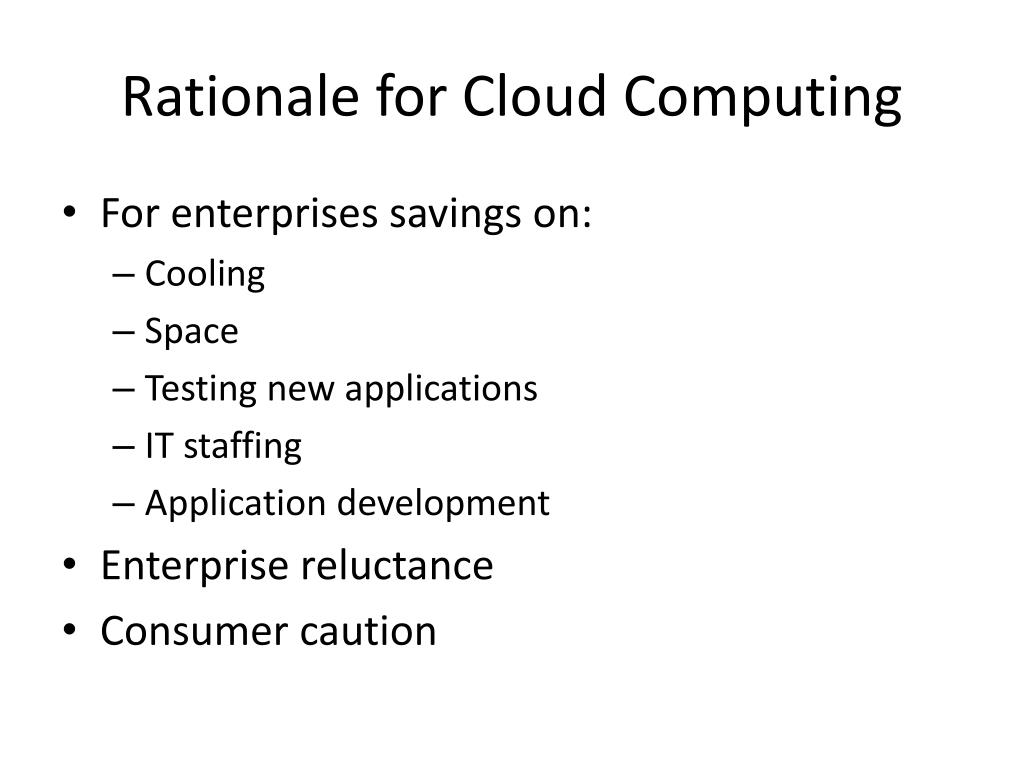 Rationale for Cloud Computing

• For enterprises savings on:
– Cooling
– Space
– Testing new applications
– IT staffing
– Application development
• Enterprise reluctance
• Consumer caution